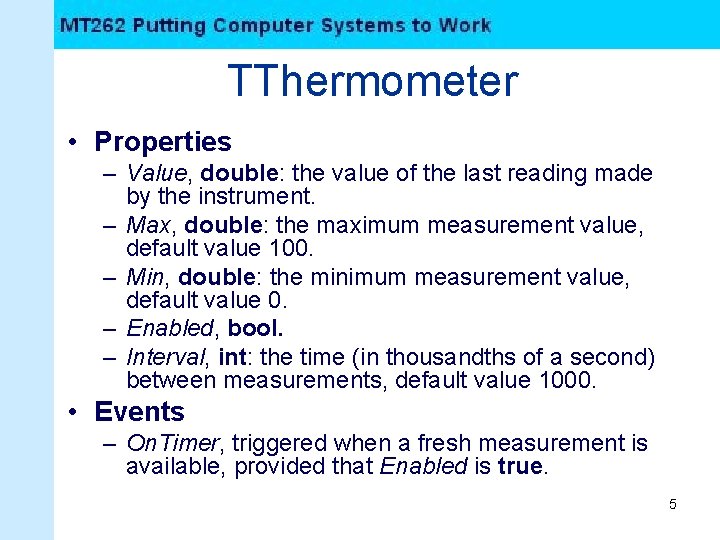 MT262 Putting Computer Systems to Work

TThermometer

• Properties
– Value, double: the value of the last reading made by the instrument.
– Max, double: the maximum measurement value, default value 100.
– Min, double: the minimum measurement value, default value 0.
– Enabled, bool.
– Interval, int: the time (in thousandths of a second) between measurements, default value 1000.
• Events
– OnTimer, triggered when a fresh measurement is available, provided that Enabled is true.

5